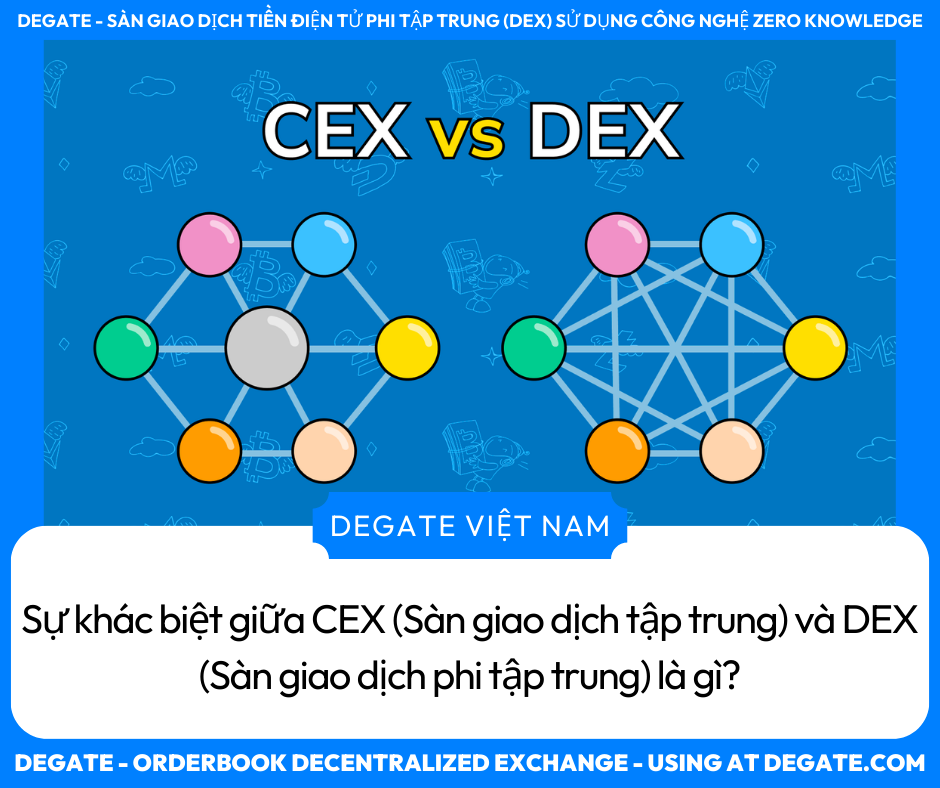 DEGATE - SÀN GIAO DỊCH TIỀN ĐIỆN TỬ PHI TẬP TRUNG (DEX) SỬ DỤNG CÔNG NGHỆ ZERO KNOWLEDGE

CEX vs DEX

DEGATE VIỆT NAM

Sự khác biệt giữa CEX (Sàn giao dịch tập trung) và DEX (Sàn giao dịch phi tập trung) là gì?

DEGATE - ORDERBOOK DECENTRALIZED EXCHANGE - USING AT DEGATE.COM